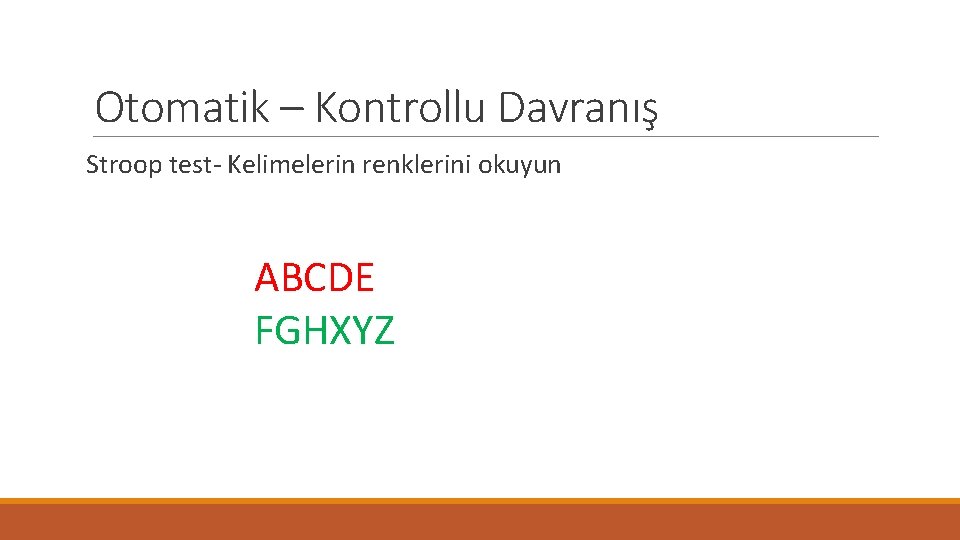 Otomatik – Kontrollu Davranış

Stroop test- Kelimelerin renklerini okuyun

ABCDE
FGHXYZ